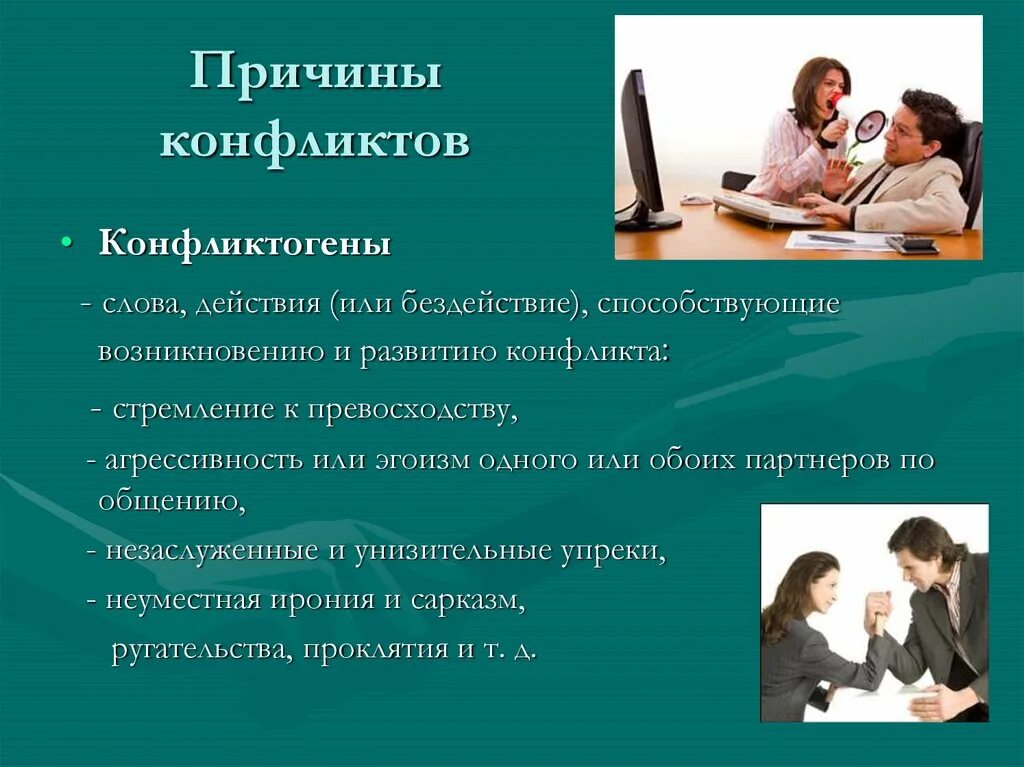 Причины конфликтов

• Конфликтогены

- слова, действия (или бездействие), способствующие возникновению и развитию конфликта:

- стремление к превосходству,

- агрессивность или эгоизм одного или обоих партнеров по общению,

- незаслуженные и унизительные упреки,

- неуместная ирония и сарказм, ругательства, проклятия и т. д.